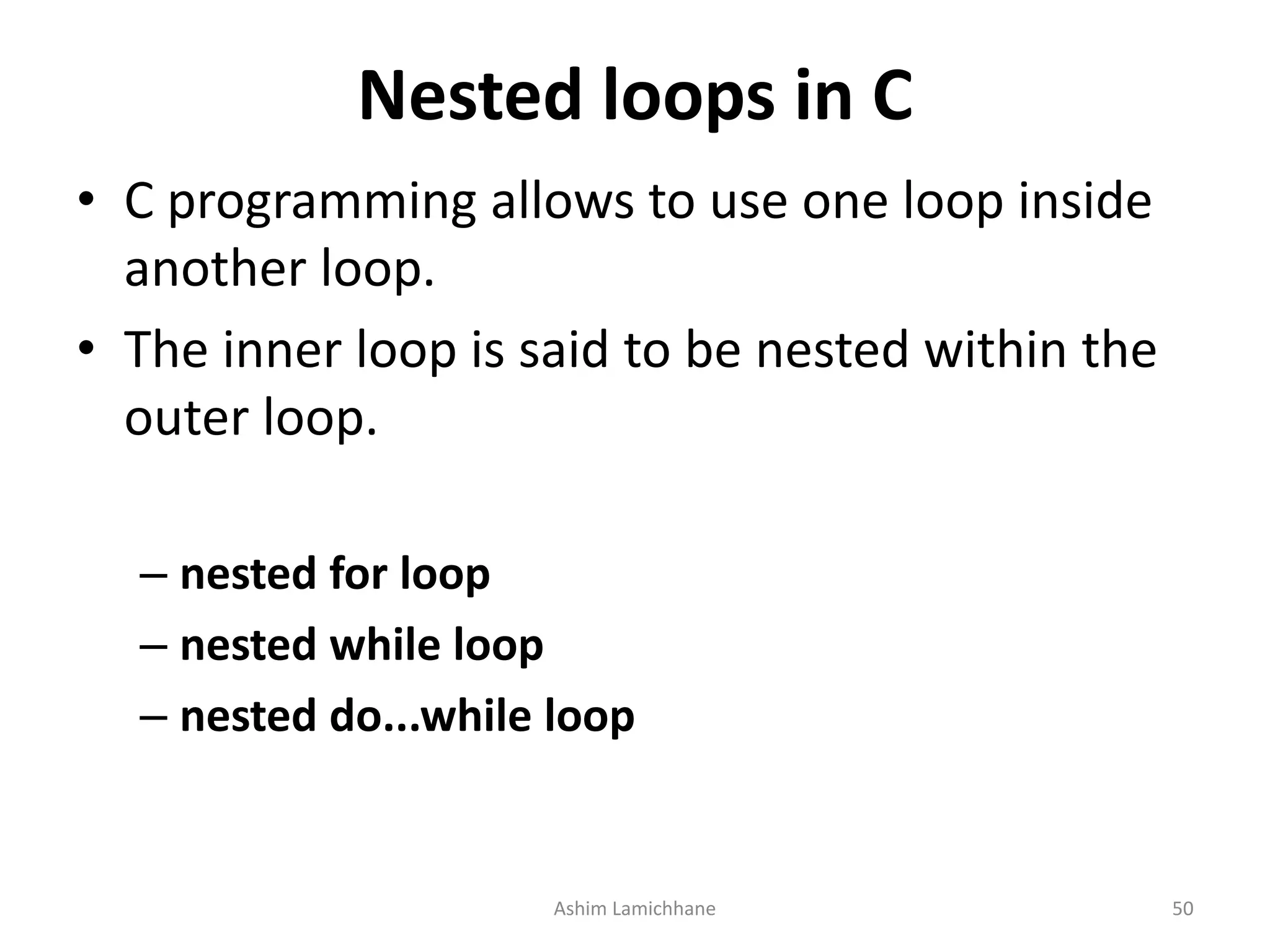 Nested loops in C

• C programming allows to use one loop inside another loop.

• The inner loop is said to be nested within the outer loop.

– nested for loop
– nested while loop
– nested do...while loop

Ashim Lamichhane

50